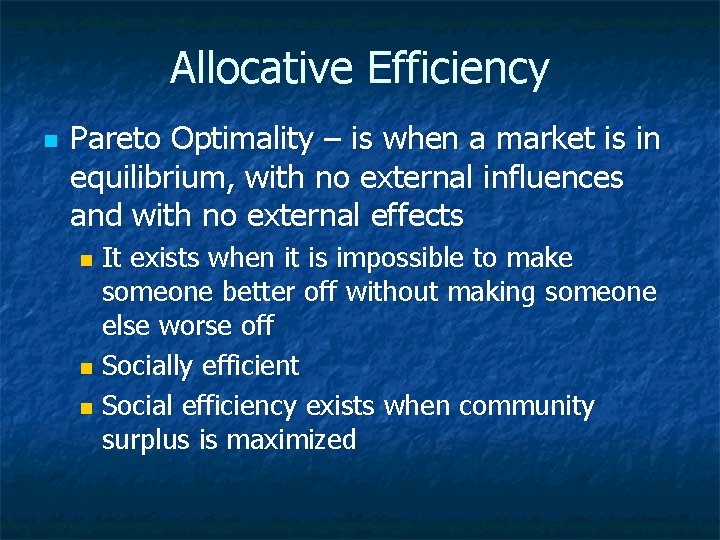 Allocative Efficiency

Pareto Optimality – is when a market is in equilibrium, with no external influences and with no external effects

It exists when it is impossible to make someone better off without making someone else worse off

Socially efficient

Social efficiency exists when community surplus is maximized